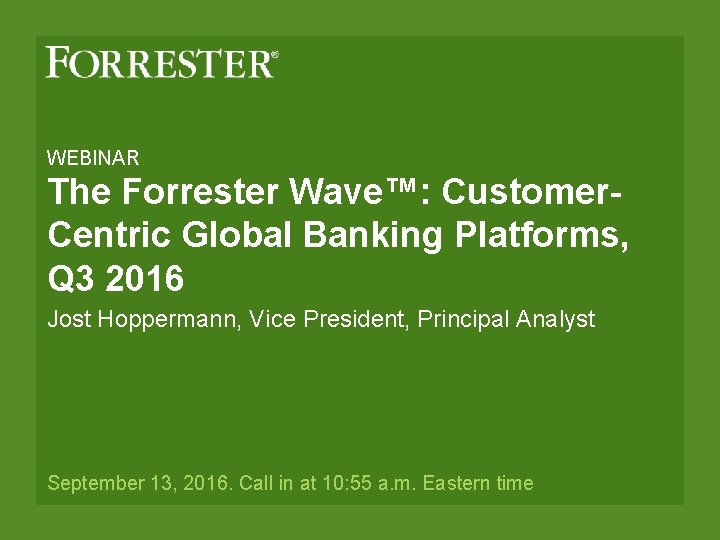 FORRESTER®

WEBINAR

The Forrester Wave™: Customer-Centric Global Banking Platforms, Q3 2016

Jost Hoppermann, Vice President, Principal Analyst

September 13, 2016. Call in at 10:55 a.m. Eastern time